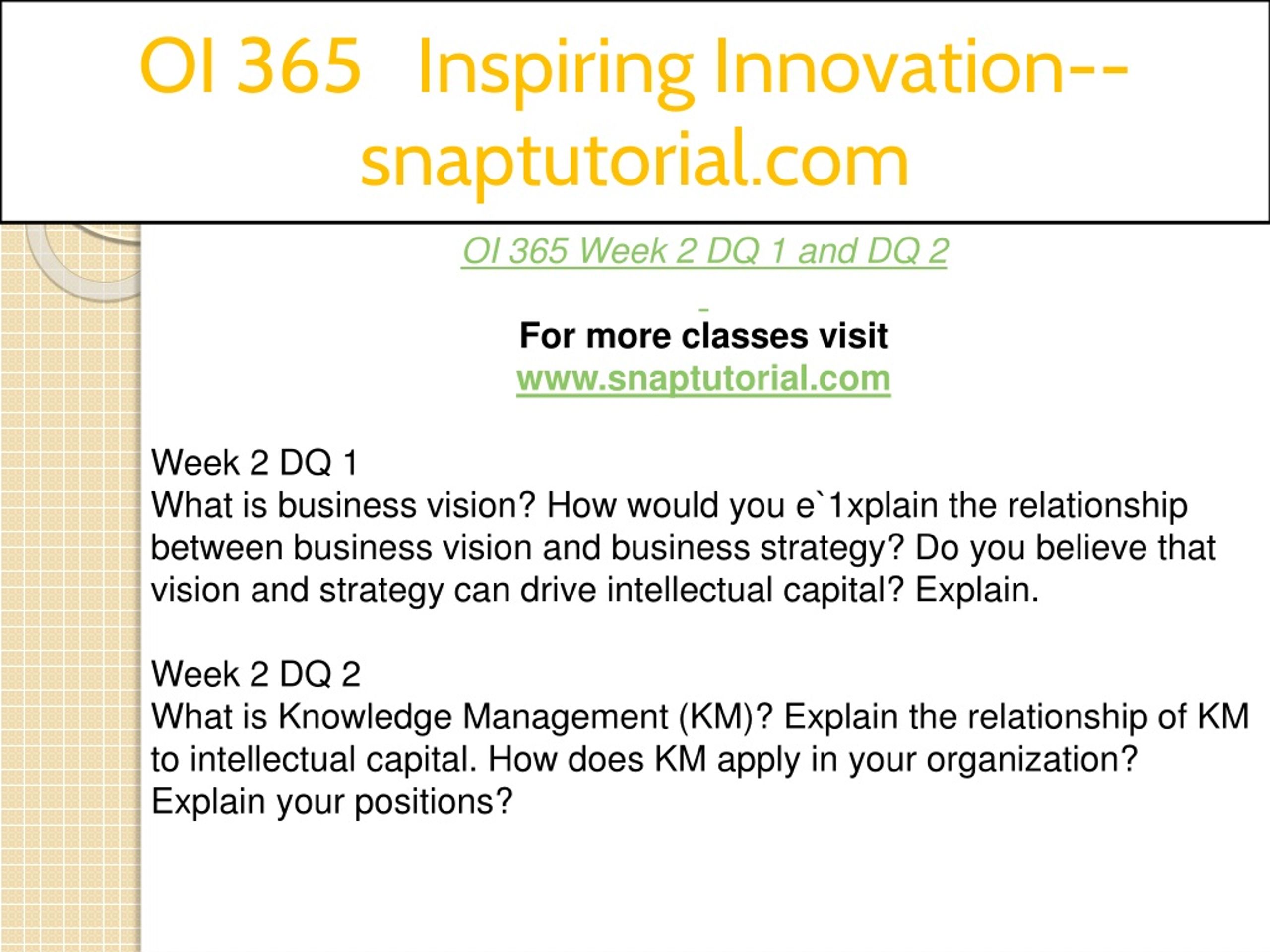 OI 365 Inspiring Innovation--snaptutorial.com

OI 365 Week 2 DQ 1 and DQ 2

For more classes visit
www.snaptutorial.com

Week 2 DQ 1
What is business vision? How would you e`1xplain the relationship between business vision and business strategy? Do you believe that vision and strategy can drive intellectual capital? Explain.

Week 2 DQ 2
What is Knowledge Management (KM)? Explain the relationship of KM to intellectual capital. How does KM apply in your organization? Explain your positions?